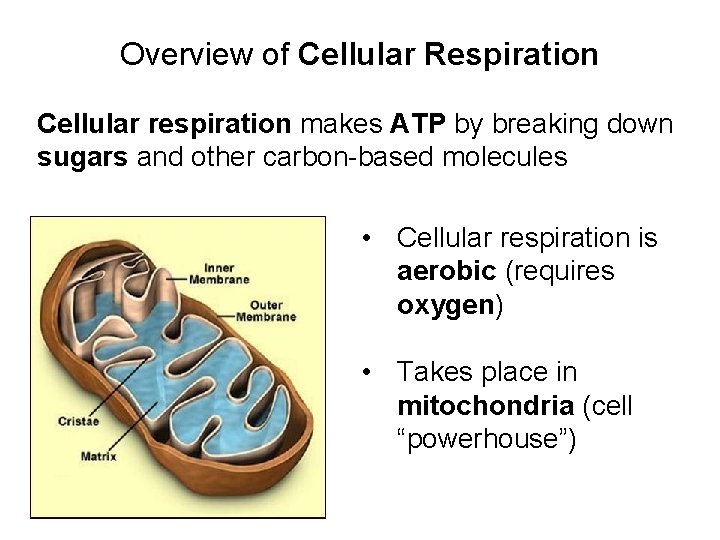 Overview of Cellular Respiration

Cellular respiration makes ATP by breaking down sugars and other carbon-based molecules

Inner Membrane
Outer Membrane
Cristae
Matrix

• Cellular respiration is aerobic (requires oxygen)

• Takes place in mitochondria (cell “powerhouse”)